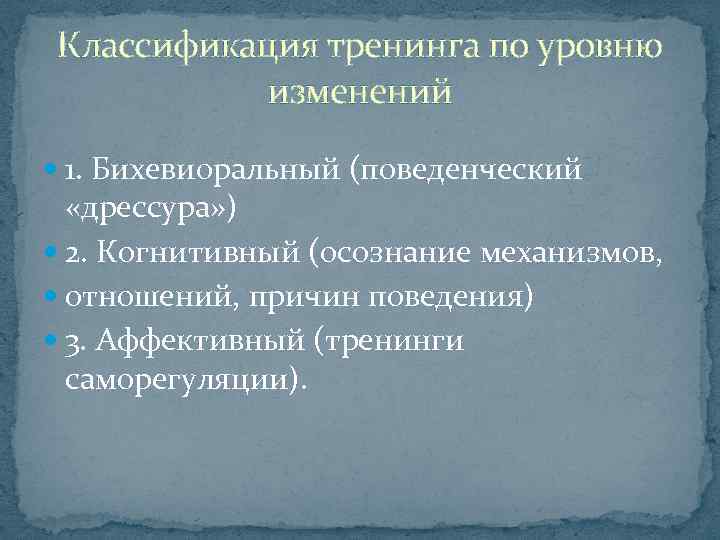 Классификация тренинга по уровню изменений

1. Бихевиоральный (поведенческий «дрессура»)

2. Когнитивный (осознание механизмов,

отношений, причин поведения)

3. Аффективный (тренинги саморегуляции).